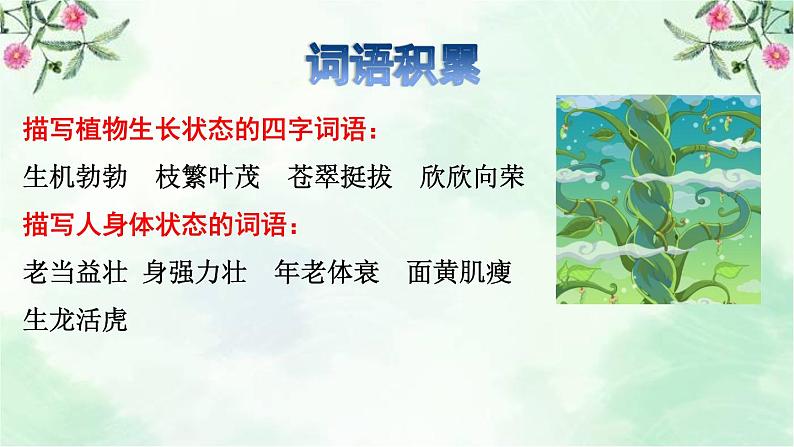 词语积累

描写植物生长状态的四字词语：

生机勃勃　枝繁叶茂　苍翠挺拔　欣欣向荣

描写人身体状态的词语：

老当益壮　身强力壮　年老体衰　面黄肌瘦
生龙活虎